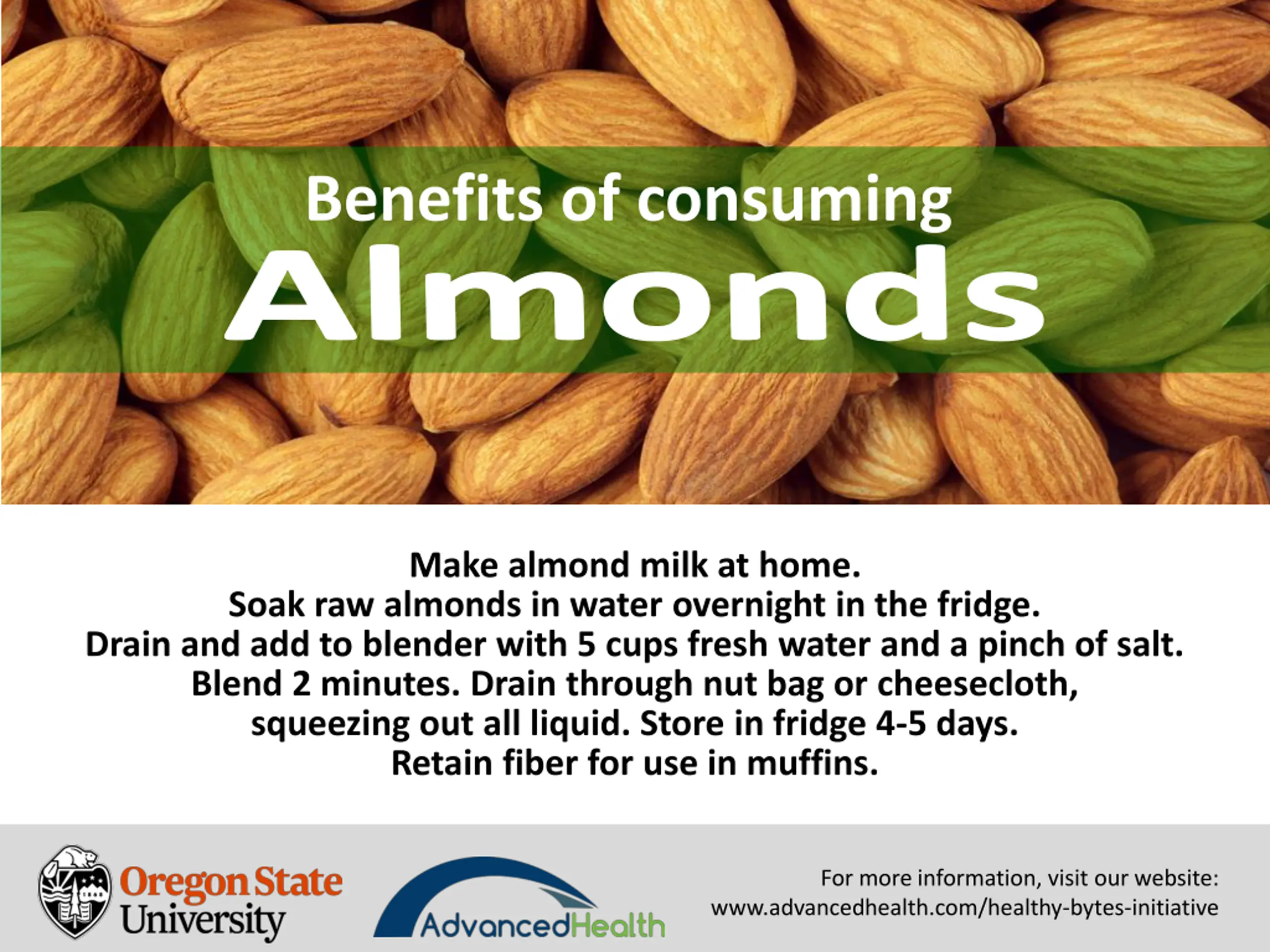 Benefits of consuming
Almonds

Make almond milk at home.
Soak raw almonds in water overnight in the fridge.
Drain and add to blender with 5 cups fresh water and a pinch of salt.
Blend 2 minutes. Drain through nut bag or cheesecloth, squeezing out all liquid. Store in fridge 4-5 days.
Retain fiber for use in muffins.

Oregon State University

AdvancedHealth

For more information, visit our website:
www.advancedhealth.com/healthy-bytes-initiative